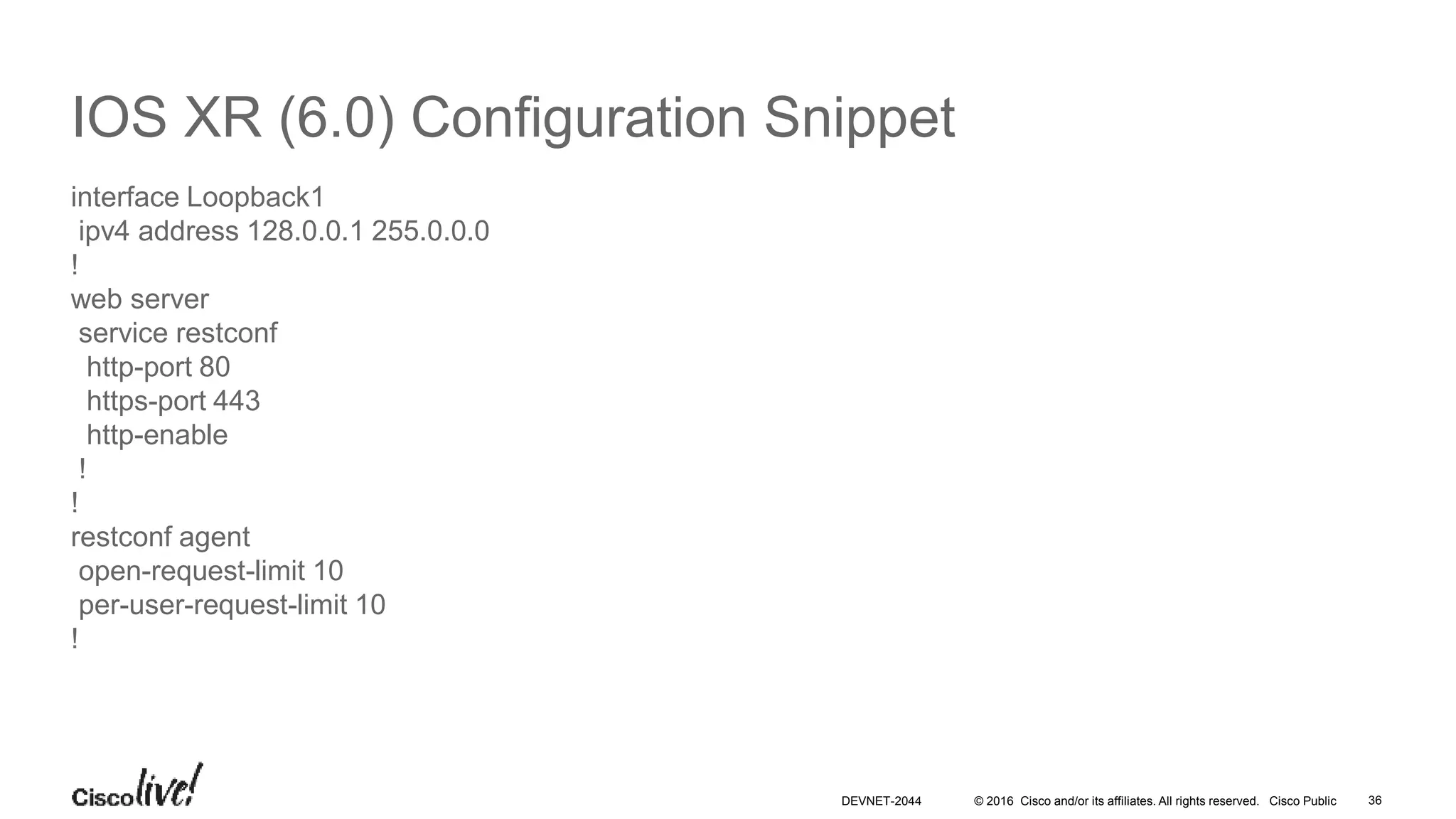 IOS XR (6.0) Configuration Snippet

interface Loopback1
 ipv4 address 128.0.0.1 255.0.0.0
!
web server
 service restconf
  http-port 80
  https-port 443
  http-enable
 !
!
restconf agent
 open-request-limit 10
 per-user-request-limit 10
!

Cisco live!

DEVNET-2044 © 2016 Cisco and/or its affiliates. All rights reserved. Cisco Public 36